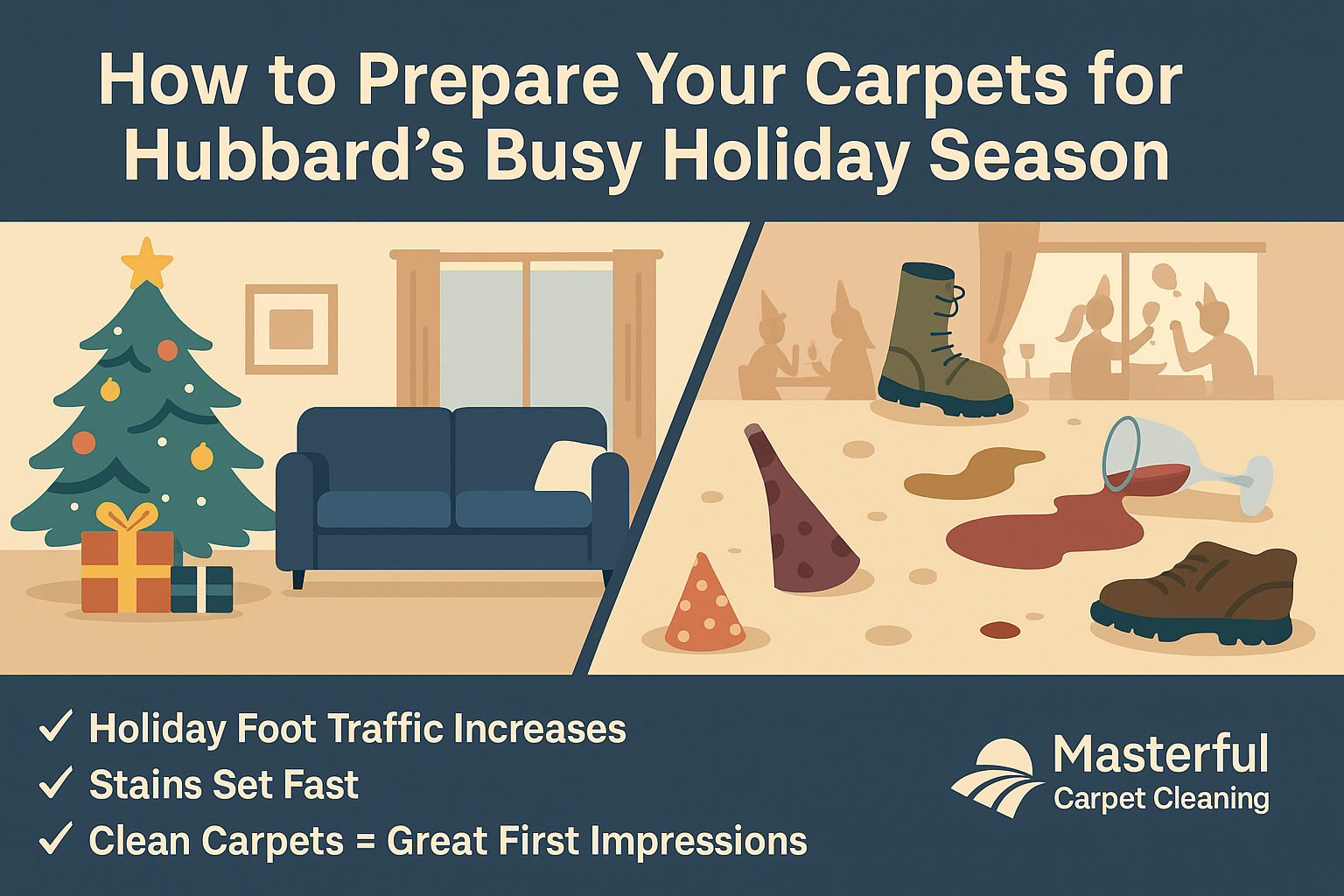 How to Prepare Your Carpets for Hubbard's Busy Holiday Season

✓ Holiday Foot Traffic Increases
✓ Stains Set Fast
✓ Clean Carpets = Great First Impressions

Masterful
Carpet Cleaning